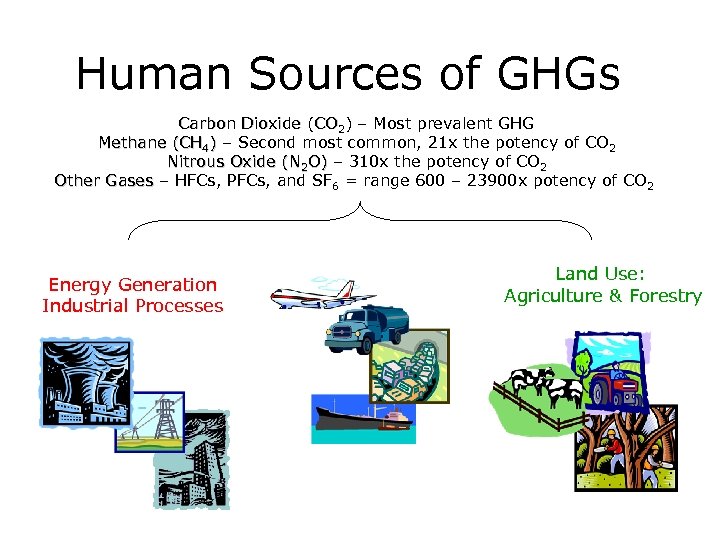 Human Sources of GHGs

Carbon Dioxide ($CO_2$) – Most prevalent GHG
Methane ($CH_4$) – Second most common, 21x the potency of $CO_2$
Nitrous Oxide ($N_2O$) – 310x the potency of $CO_2$
Other Gases – HFCs, PFCs, and $SF_6$ = range 600 – 23900x potency of $CO_2$

Energy Generation
Industrial Processes

Land Use:
Agriculture & Forestry